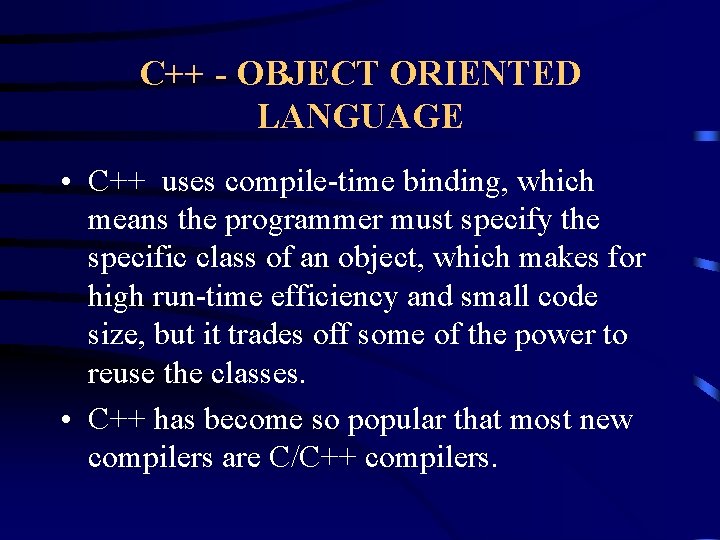 C++ - OBJECT ORIENTED LANGUAGE

• C++ uses compile-time binding, which means the programmer must specify the specific class of an object, which makes for high run-time efficiency and small code size, but it trades off some of the power to reuse the classes.

• C++ has become so popular that most new compilers are C/C++ compilers.